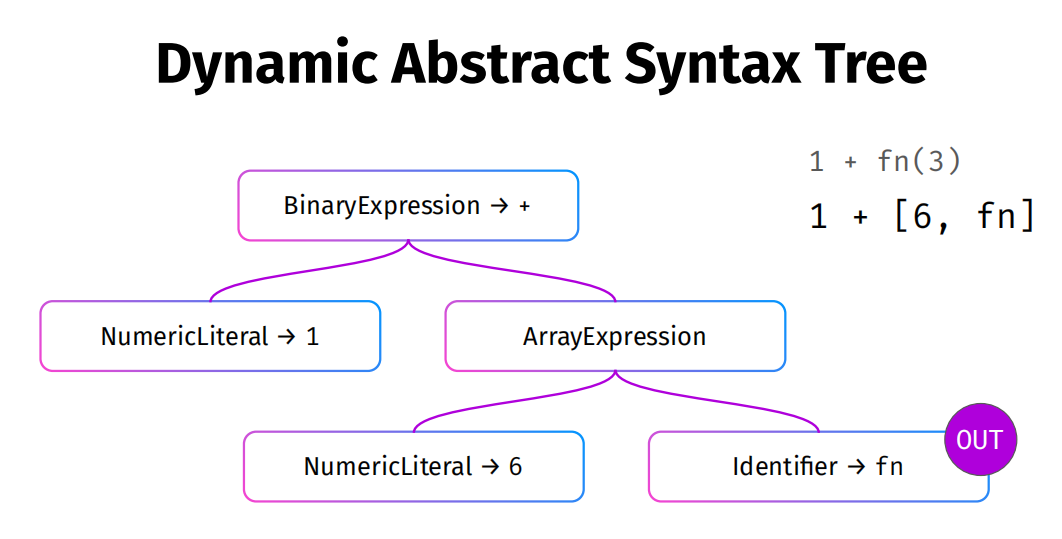 Dynamic Abstract Syntax Tree

1 + fn(3)

1 + [6, fn]

BinaryExpression → +

NumericLiteral → 1

ArrayExpression

NumericLiteral → 6

Identifier → fn

OUT